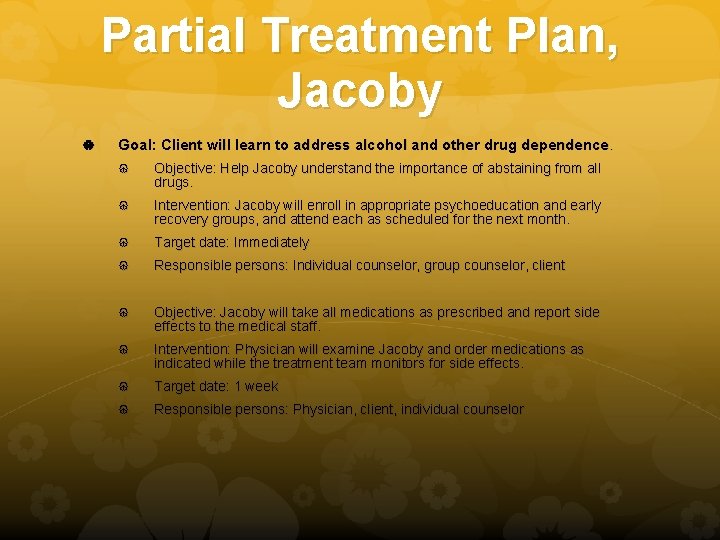 Partial Treatment Plan, Jacoby

Goal: Client will learn to address alcohol and other drug dependence.

Objective: Help Jacoby understand the importance of abstaining from all drugs.

Intervention: Jacoby will enroll in appropriate psychoeducation and early recovery groups, and attend each as scheduled for the next month.

Target date: Immediately

Responsible persons: Individual counselor, group counselor, client

Objective: Jacoby will take all medications as prescribed and report side effects to the medical staff.

Intervention: Physician will examine Jacoby and order medications as indicated while the treatment team monitors for side effects.

Target date: 1 week

Responsible persons: Physician, client, individual counselor